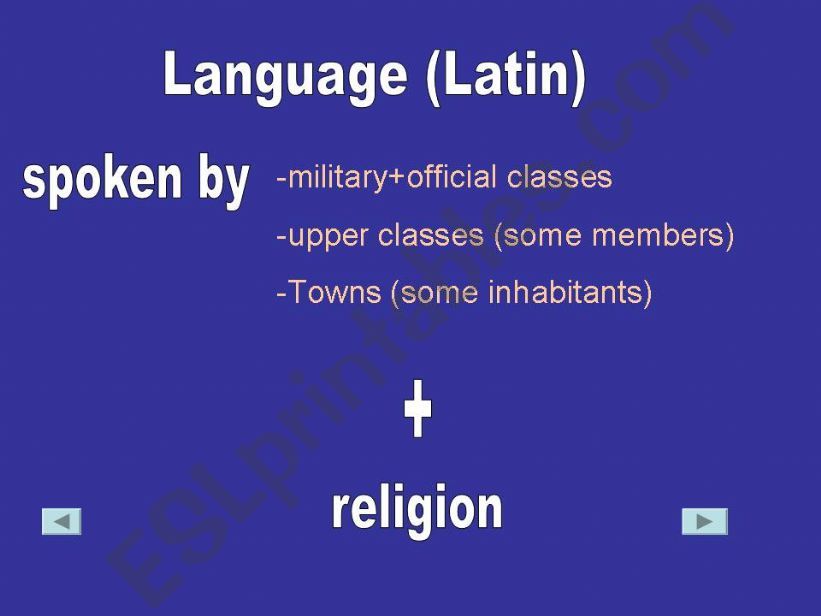 Language (Latin)

spoken by

-military+official classes

-upper classes (some members)

-Towns (some inhabitants)

+

religion

ESLprintables.com